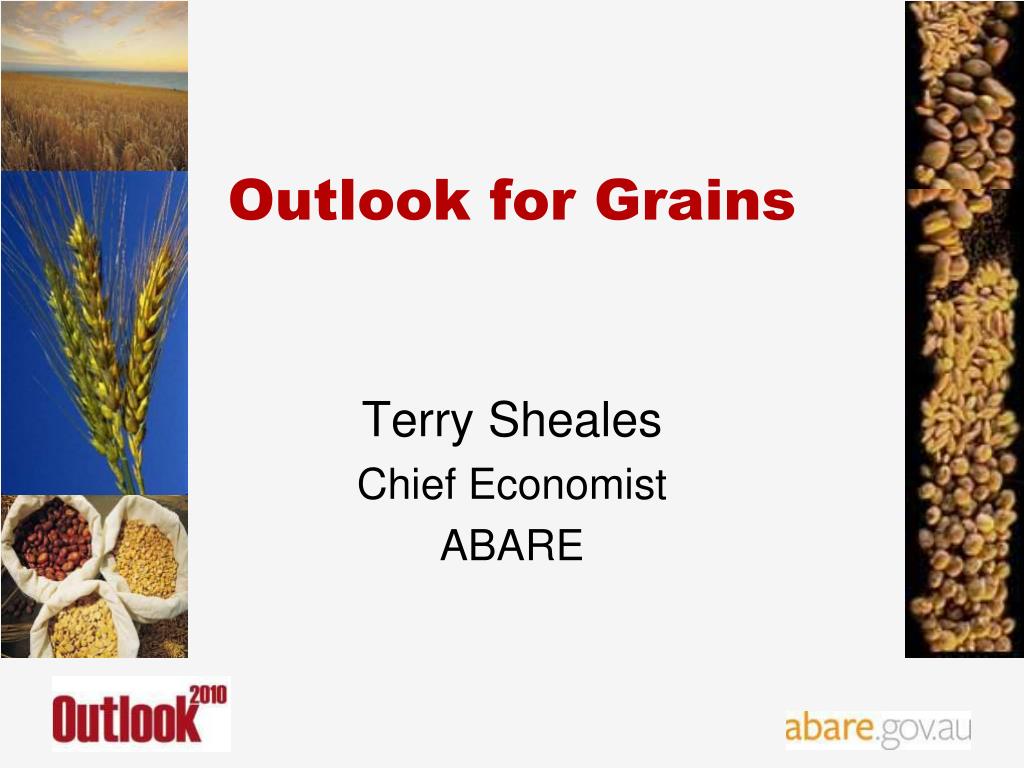 Outlook for Grains

Terry Sheales
Chief Economist
ABARE

Outlook 2010

abare.gov.au